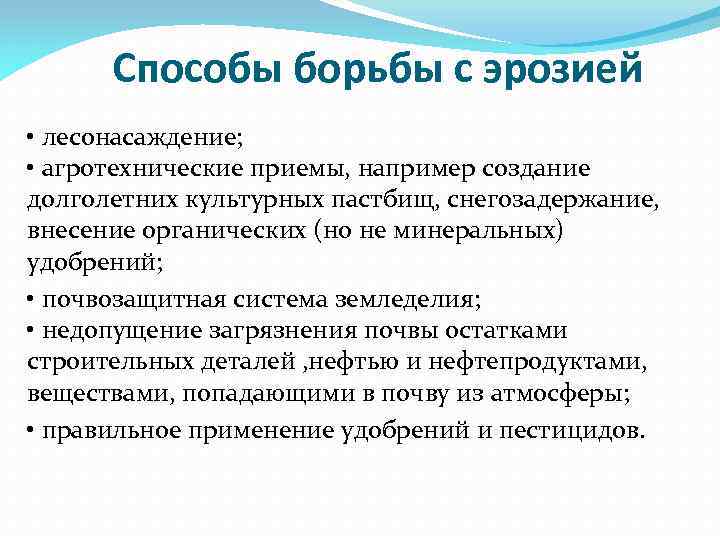 Способы борьбы с эрозией

• лесонасаждение;
• агротехнические приемы, например создание долголетних культурных пастбищ, снегозадержание, внесение органических (но не минеральных) удобрений;

• почвозащитная система земледелия;
• недопущение загрязнения почвы остатками строительных деталей ,нефтью и нефтепродуктами, веществами, попадающими в почву из атмосферы;

• правильное применение удобрений и пестицидов.